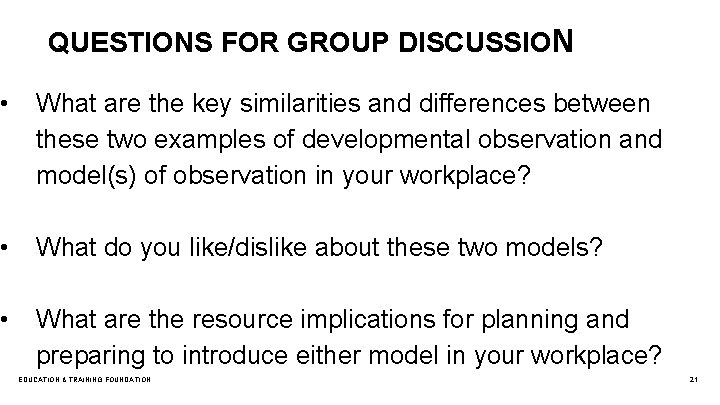 QUESTIONS FOR GROUP DISCUSSION

• What are the key similarities and differences between these two examples of developmental observation and model(s) of observation in your workplace?

• What do you like/dislike about these two models?

• What are the resource implications for planning and preparing to introduce either model in your workplace?

EDUCATION & TRAINING FOUNDATION

21